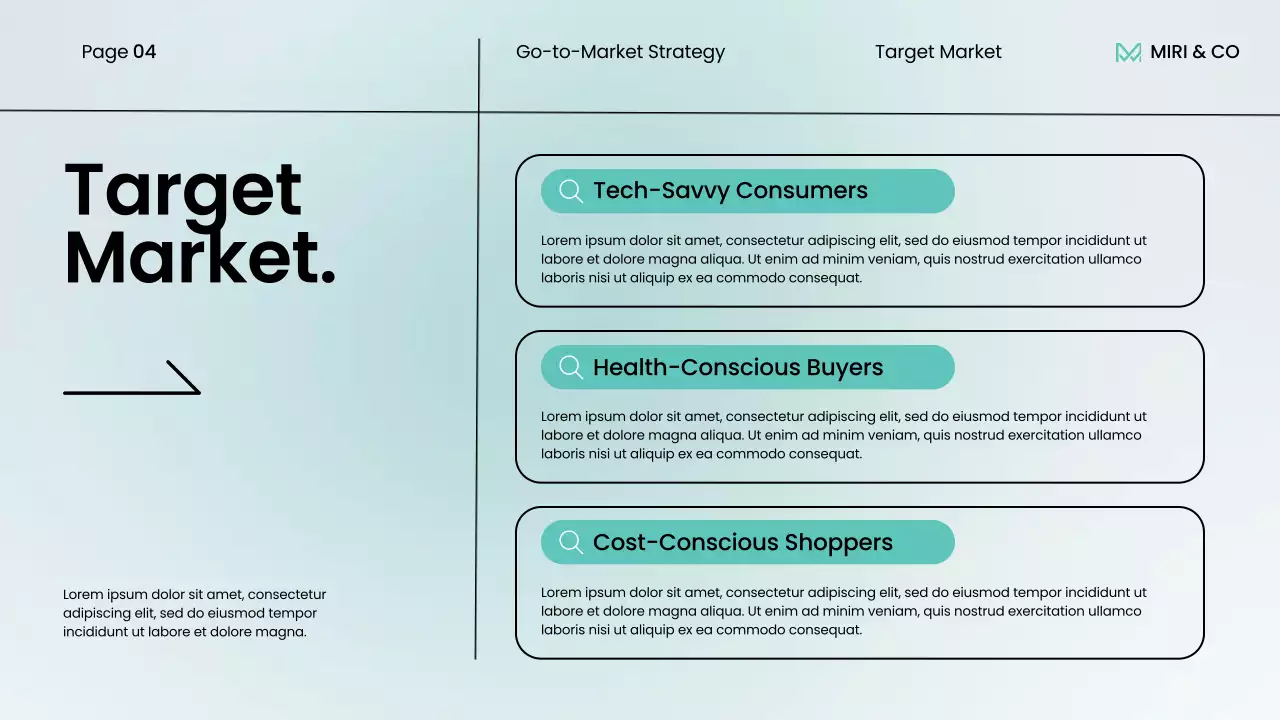 Page 04

Go-to-Market Strategy

Target Market

MIRI & CO

Target Market.

Lorem ipsum dolor sit amet, consectetur adipiscing elit, sed do eiusmod tempor incididunt ut labore et dolore magna.

Tech-Savvy Consumers

Lorem ipsum dolor sit amet, consectetur adipiscing elit, sed do eiusmod tempor incididunt ut labore et dolore magna aliqua. Ut enim ad minim veniam, quis nostrud exercitation ullamco laboris nisi ut aliquip ex ea commodo consequat.

Health-Conscious Buyers

Lorem ipsum dolor sit amet, consectetur adipiscing elit, sed do eiusmod tempor incididunt ut labore et dolore magna aliqua. Ut enim ad minim veniam, quis nostrud exercitation ullamco laboris nisi ut aliquip ex ea commodo consequat.

Cost-Conscious Shoppers

Lorem ipsum dolor sit amet, consectetur adipiscing elit, sed do eiusmod tempor incididunt ut labore et dolore magna aliqua. Ut enim ad minim veniam, quis nostrud exercitation ullamco laboris nisi ut aliquip ex ea commodo consequat.